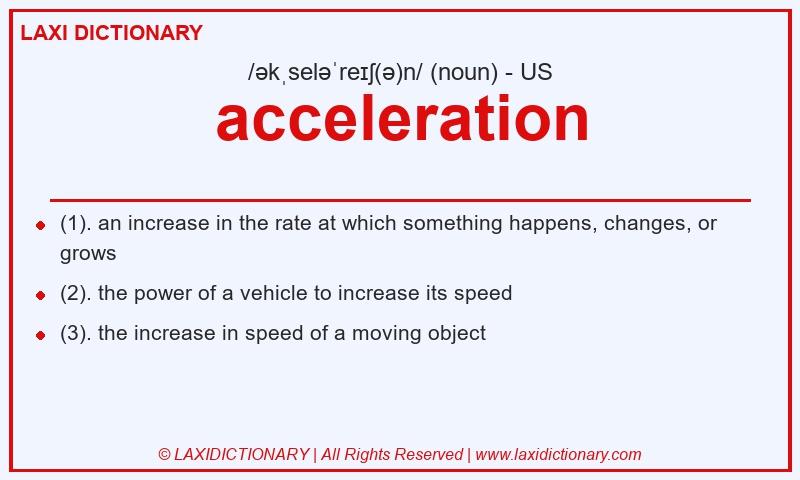 LAXI DICTIONARY

/əkˌseləˈreɪʃ(ə)n/ (noun) - US

acceleration

- (1). an increase in the rate at which something happens, changes, or grows
- (2). the power of a vehicle to increase its speed
- (3). the increase in speed of a moving object

© LAXIDICTIONARY | All Rights Reserved | www.laxidictionary.com